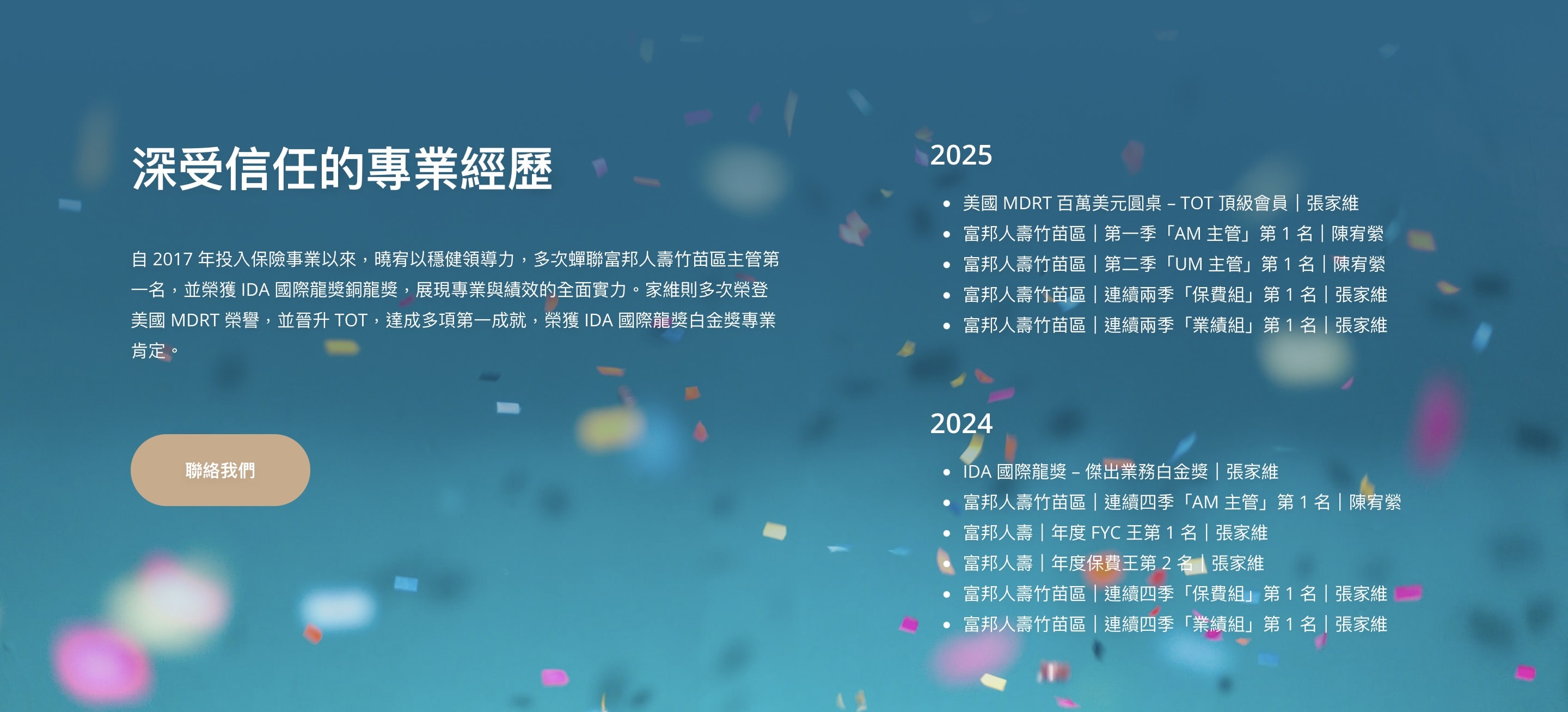 深受信任的專業經歷

自 2017 年投入保險事業以來，曉宥以穩健領導力，多次蟬聯富邦人壽竹苗區主管第一名，並榮獲 IDA 國際龍獎銅龍獎，展現專業與績效的全面實力。家維則多次榮登美國 MDRT 榮譽，並晉升 TOT，達成多項第一成就，榮獲 IDA 國際龍獎白金獎專業肯定。

聯絡我們

2025

- 美國 MDRT 百萬美元圓桌 – TOT 頂級會員｜張家維
- 富邦人壽竹苗區｜第一季「AM 主管」第 1 名｜陳宥縈
- 富邦人壽竹苗區｜第二季「UM 主管」第 1 名｜陳宥縈
- 富邦人壽竹苗區｜連續兩季「保費組」第 1 名｜張家維
- 富邦人壽竹苗區｜連續兩季「業績組」第 1 名｜張家維

2024

- IDA 國際龍獎 – 傑出業務白金獎｜張家維
- 富邦人壽竹苗區｜連續四季「AM 主管」第 1 名｜陳宥縈
- 富邦人壽｜年度 FYC 王第 1 名｜張家維
- 富邦人壽｜年度保費王第 2 名｜張家維
- 富邦人壽竹苗區｜連續四季「保費組」第 1 名｜張家維
- 富邦人壽竹苗區｜連續四季「業績組」第 1 名｜張家維